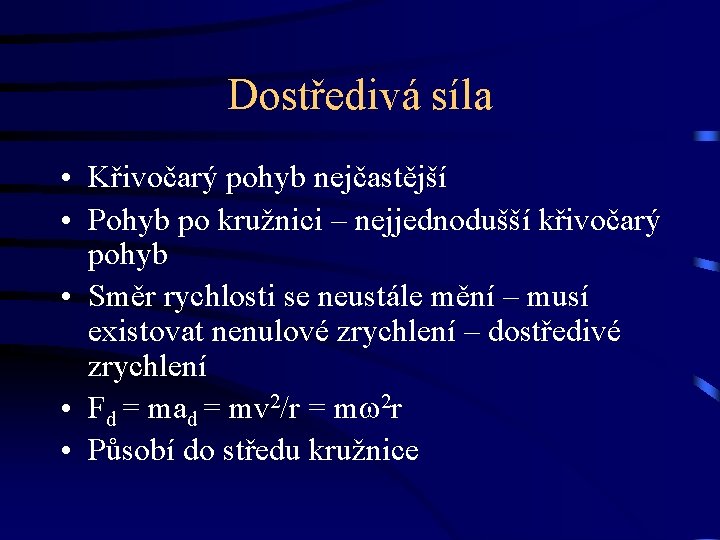 Dostředivá síla

• Křivočarý pohyb nejčastější
• Pohyb po kružnici – nejjednodušší křivočarý pohyb
• Směr rychlosti se neustále mění – musí existovat nenulové zrychlení – dostředivé zrychlení
• $F_d = ma_d = mv^2/r = m\omega^2 r$
• Působí do středu kružnice